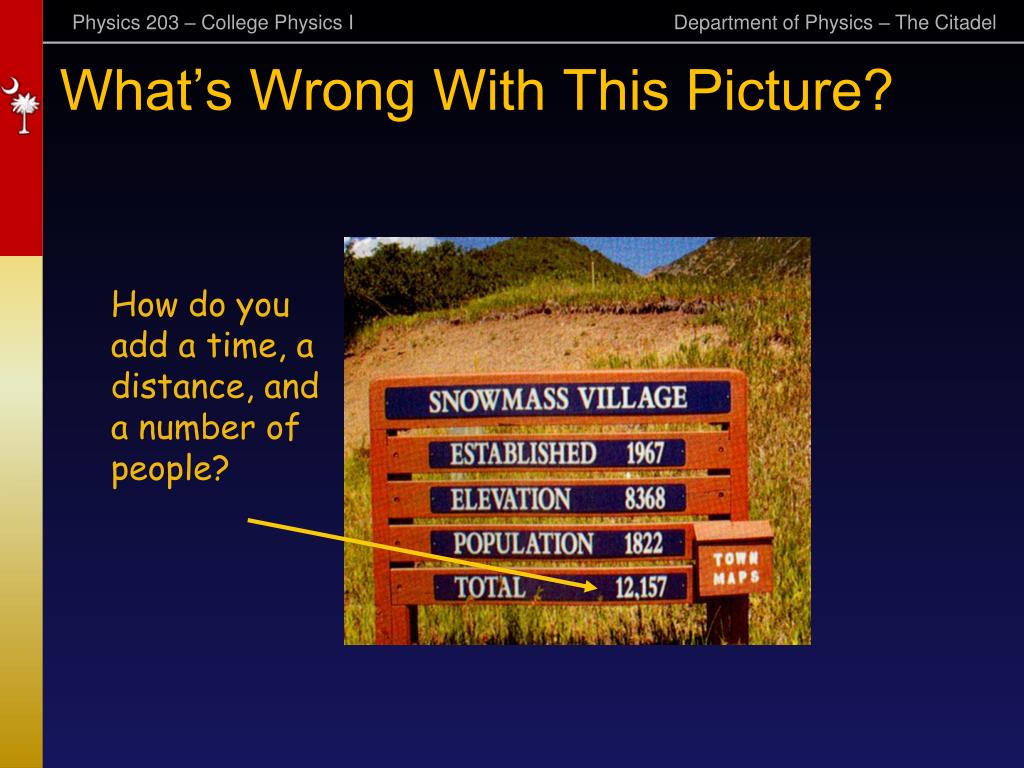 Physics 203 – College Physics I

Department of Physics – The Citadel

What's Wrong With This Picture?

How do you add a time, a distance, and a number of people?

SNOWMASS VILLAGE

ESTABLISHED 1967

ELEVATION 8368

POPULATION 1822

TOTAL 12,157

TOWN MAPS